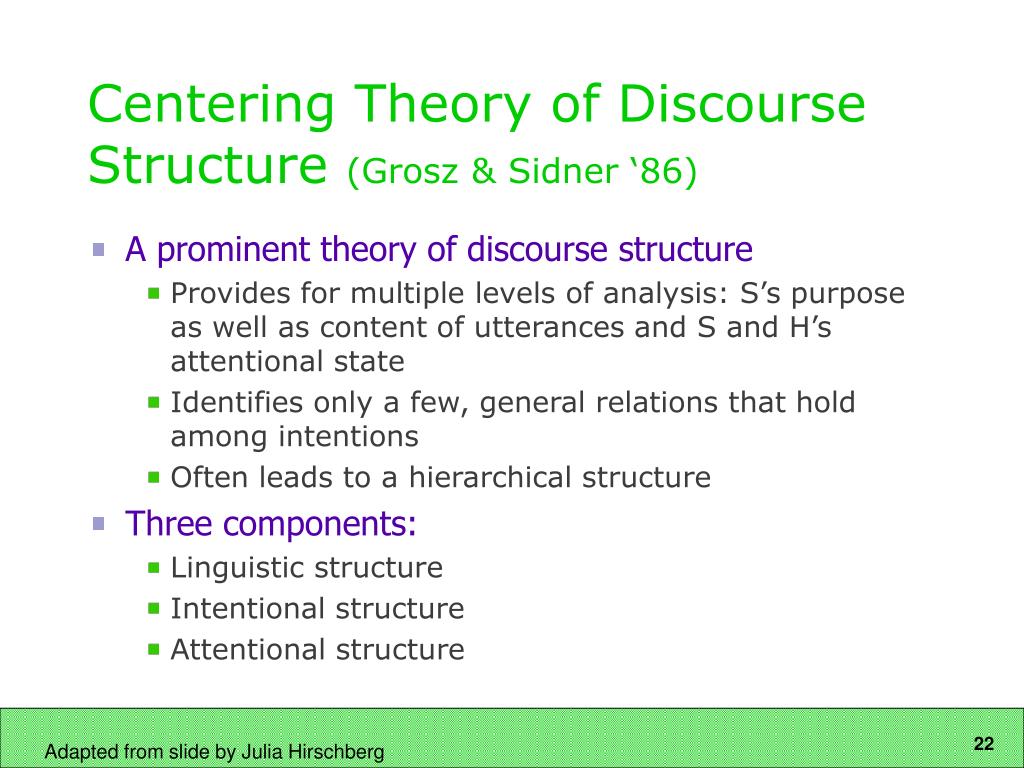 Centering Theory of Discourse Structure (Grosz & Sidner ‘86)

A prominent theory of discourse structure
Provides for multiple levels of analysis: S’s purpose as well as content of utterances and S and H’s attentional state
Identifies only a few, general relations that hold among intentions
Often leads to a hierarchical structure

Three components:
Linguistic structure
Intentional structure
Attentional structure

Adapted from slide by Julia Hirschberg

22